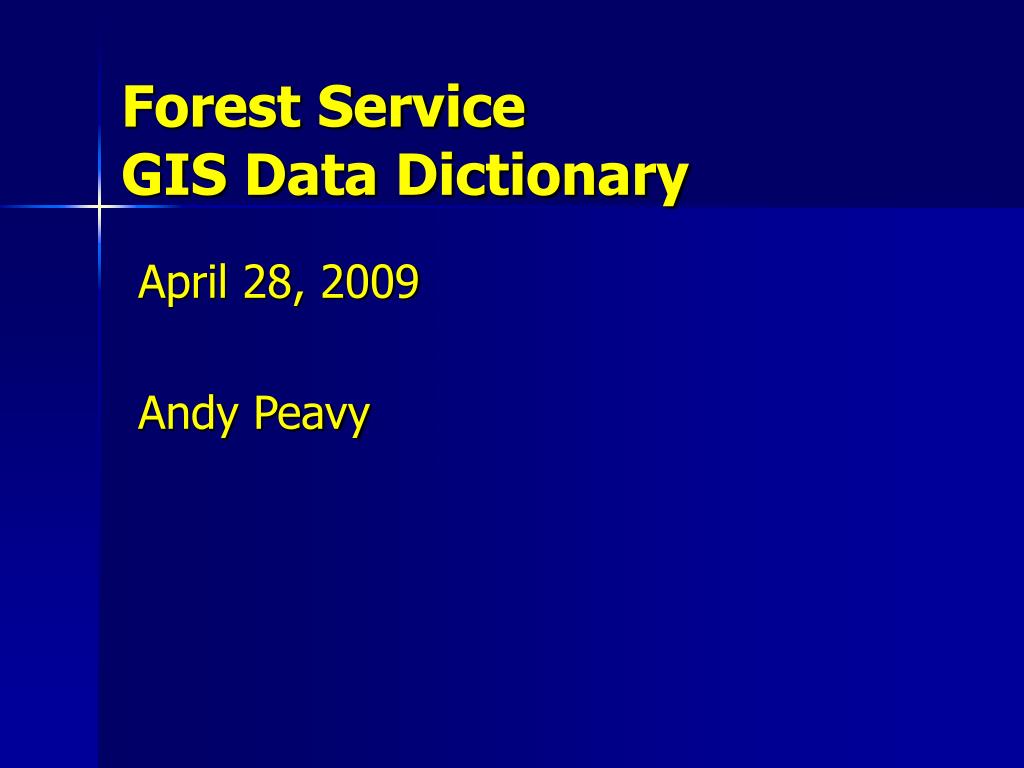 Forest Service
GIS Data Dictionary

April 28, 2009

Andy Peavy